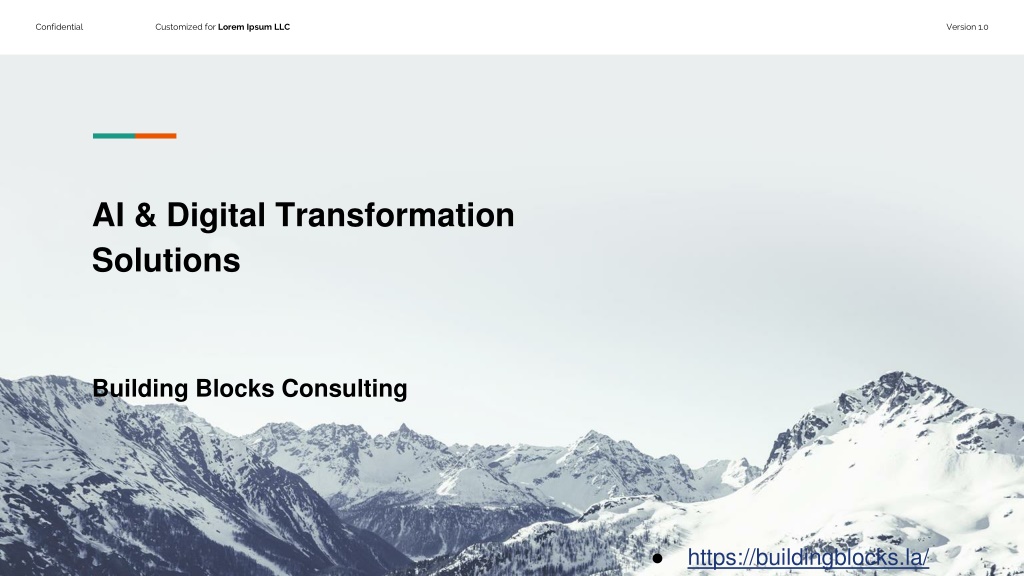 Confidential

Customized for Lorem Ipsum LLC

Version 1.0

AI & Digital Transformation Solutions

Building Blocks Consulting

• https://buildingblocks.la/